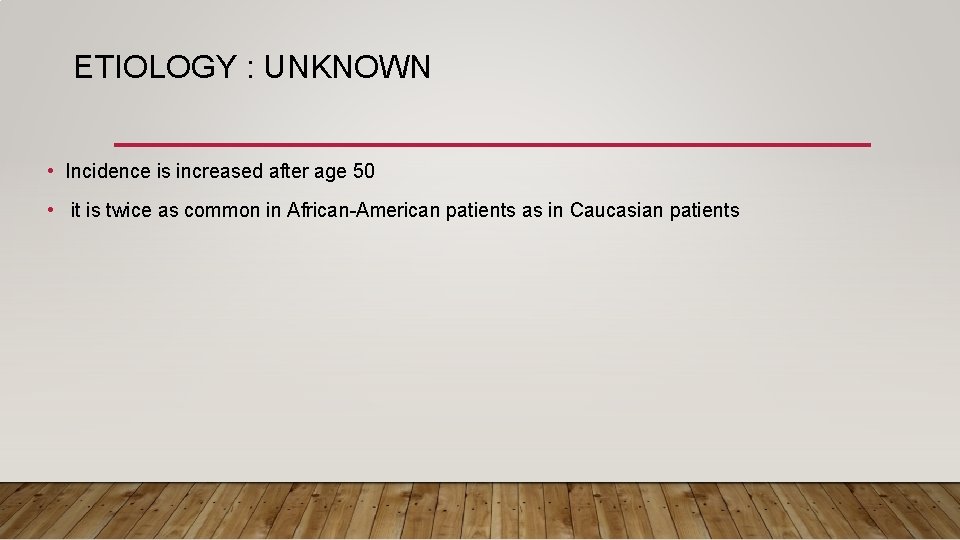 ETIOLOGY : UNKNOWN

• Incidence is increased after age 50

• it is twice as common in African-American patients as in Caucasian patients